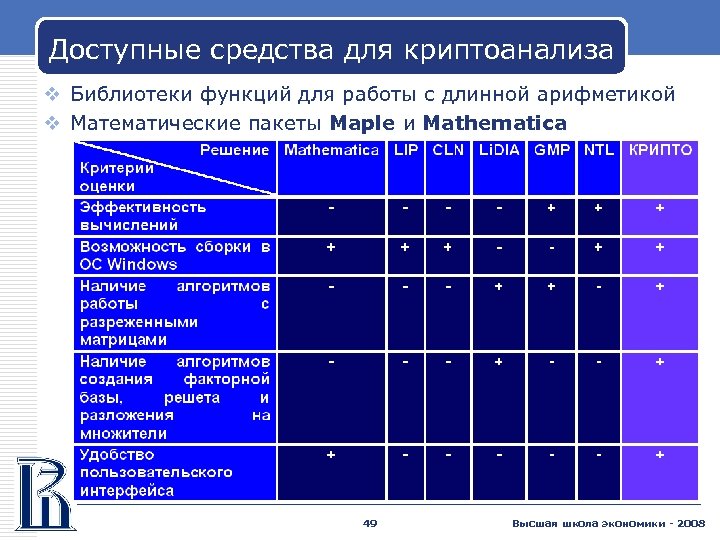 Доступные средства для криптоанализа

❖ Библиотеки функций для работы с длинной арифметикой
❖ Математические пакеты **Maple** и **Mathematica**

| Решение / Критерии оценки | Mathematica | LIP | CLN | LiDIA | GMP | NTL | КРИПТО |
|---|---|---|---|---|---|---|---|
| Эффективность вычислений | - | - | - | - | + | + | + |
| Возможность сборки в ОС Windows | + | + | + | - | - | + | + |
| Наличие алгоритмов работы с разреженными матрицами | - | - | - | + | + | - | + |
| Наличие алгоритмов создания факторной базы, решета и разложения на множители | - | - | - | + | - | - | + |
| Удобство пользовательского интерфейса | + | - | - | - | - | - | + |

49

Высшая школа экономики - 2008